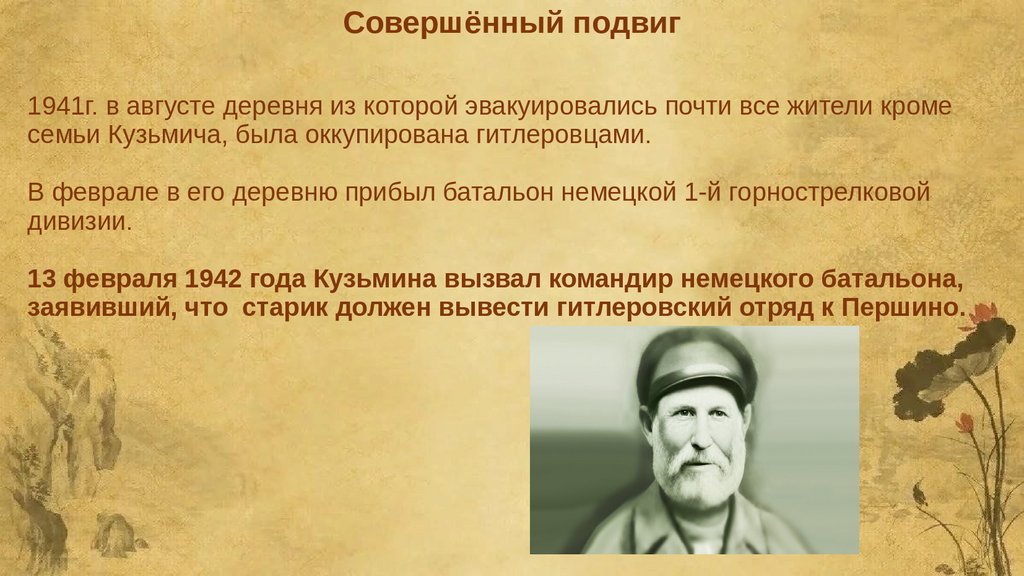 Совершённый подвиг

1941г. в августе деревня из которой эвакуировались почти все жители кроме семьи Кузьмича, была оккупирована гитлеровцами.

В феврале в его деревню прибыл батальон немецкой 1-й горнострелковой дивизии.

13 февраля 1942 года Кузьмина вызвал командир немецкого батальона, заявивший, что старик должен вывести гитлеровский отряд к Першино.